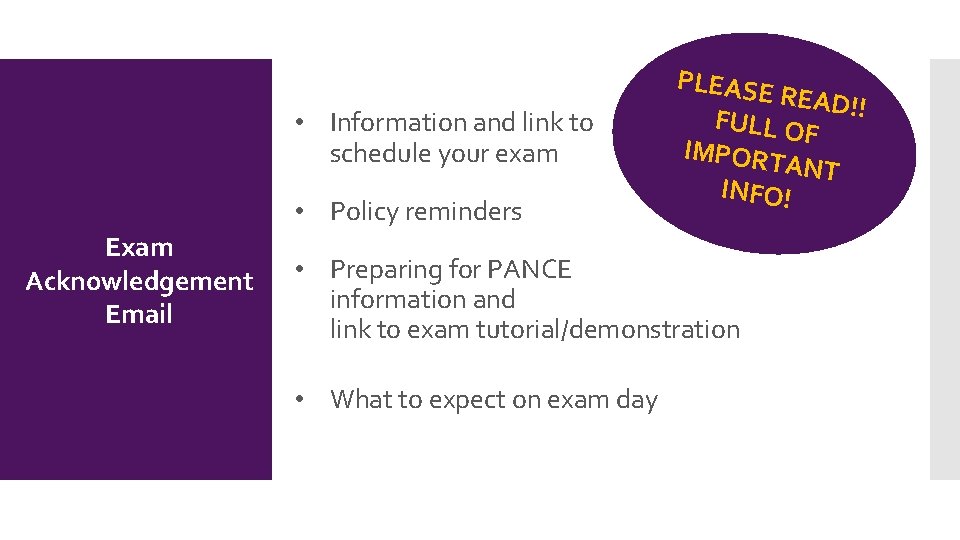 Exam Acknowledgement Email

• Information and link to schedule your exam

• Policy reminders

• Preparing for PANCE information and link to exam tutorial/demonstration

• What to expect on exam day

PLEASE READ!! FULL OF IMPORTANT INFO!